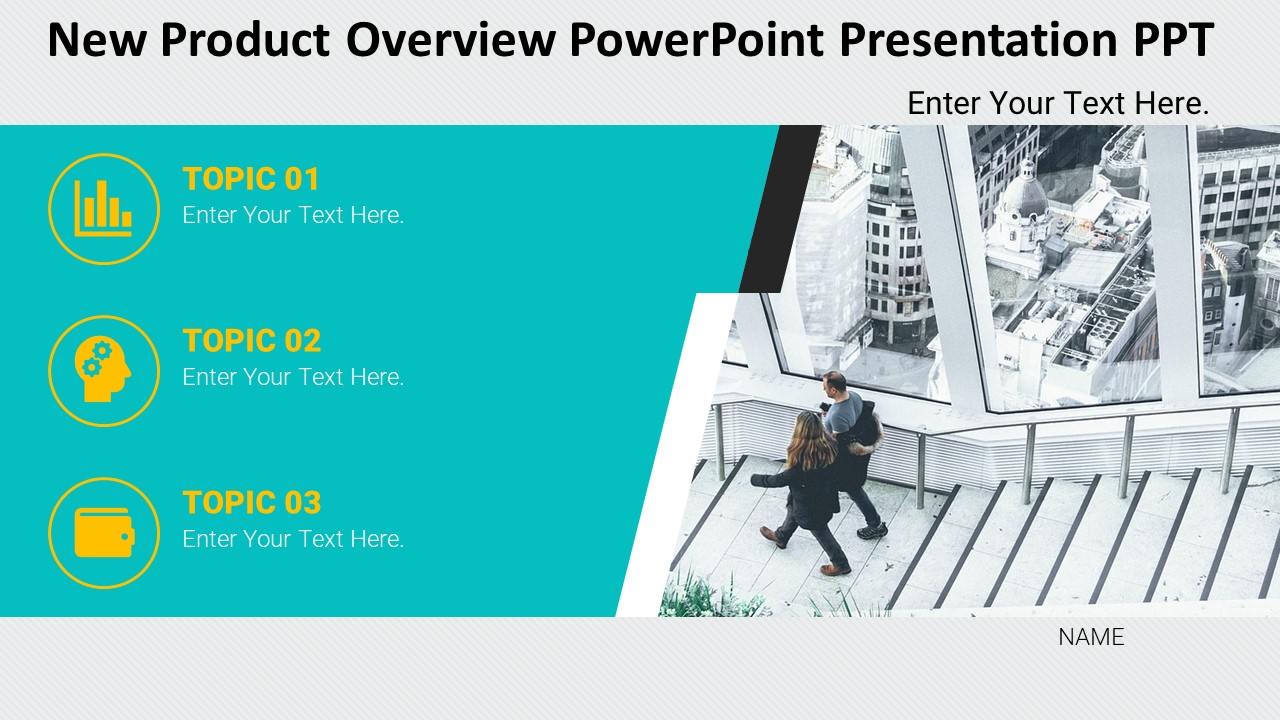 New Product Overview PowerPoint Presentation PPT

Enter Your Text Here.

TOPIC 01
Enter Your Text Here.

TOPIC 02
Enter Your Text Here.

TOPIC 03
Enter Your Text Here.

NAME